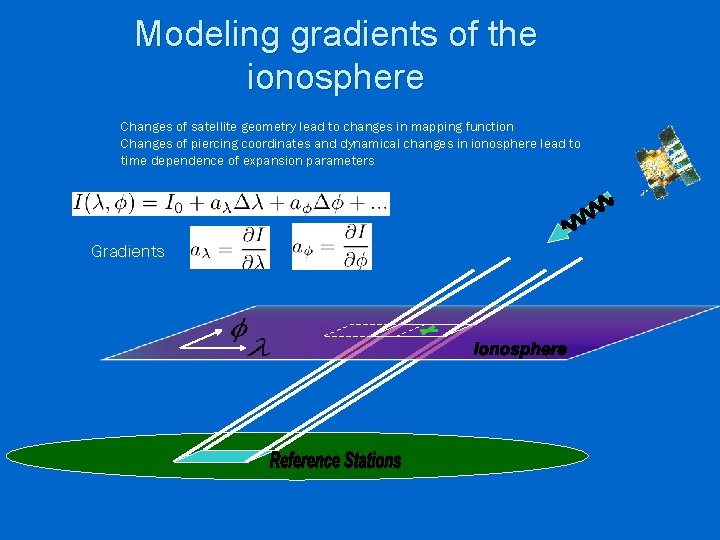 Modeling gradients of the ionosphere

Changes of satellite geometry lead to changes in mapping function
Changes of piercing coordinates and dynamical changes in ionosphere lead to time dependence of expansion parameters

$I(\lambda, \phi) = I_0 + a_\lambda \Delta\lambda + a_\phi \Delta\phi + ...$

Gradients $a_\lambda = \frac{\partial I}{\partial \lambda}$ $a_\phi = \frac{\partial I}{\partial \phi}$

$\phi$
$\lambda$

Ionosphere

Reference Stations